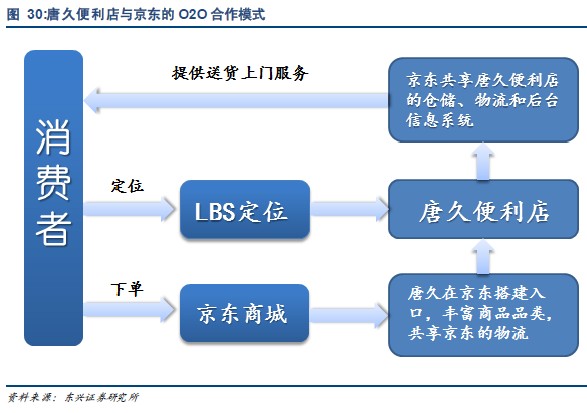 图 30:唐久便利店与京东的 O2O 合作模式

消费者

提供送货上门服务

京东共享唐久便利店的仓储、物流和后台信息系统

定位

LBS定位

唐久便利店

下单

京东商城

唐久在京东搭建入口，丰富商品品类，共享京东的物流

资料来源：东兴证券研究所